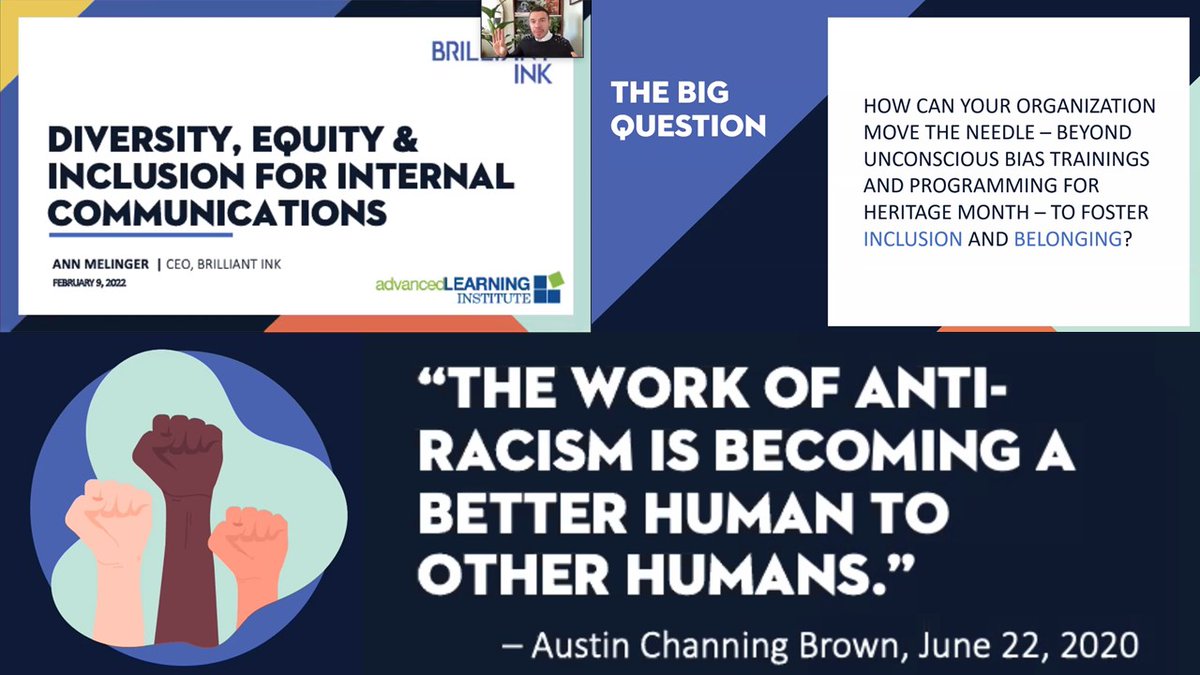 BRILLIANT INK

DIVERSITY, EQUITY & INCLUSION FOR INTERNAL COMMUNICATIONS

ANN MELINGER | CEO, BRILLIANT INK

FEBRUARY 9, 2022

advancedLEARNING INSTITUTE

THE BIG QUESTION

HOW CAN YOUR ORGANIZATION MOVE THE NEEDLE – BEYOND UNCONSCIOUS BIAS TRAININGS AND PROGRAMMING FOR HERITAGE MONTH – TO FOSTER INCLUSION AND BELONGING?

"THE WORK OF ANTI-RACISM IS BECOMING A BETTER HUMAN TO OTHER HUMANS."

– Austin Channing Brown, June 22, 2020